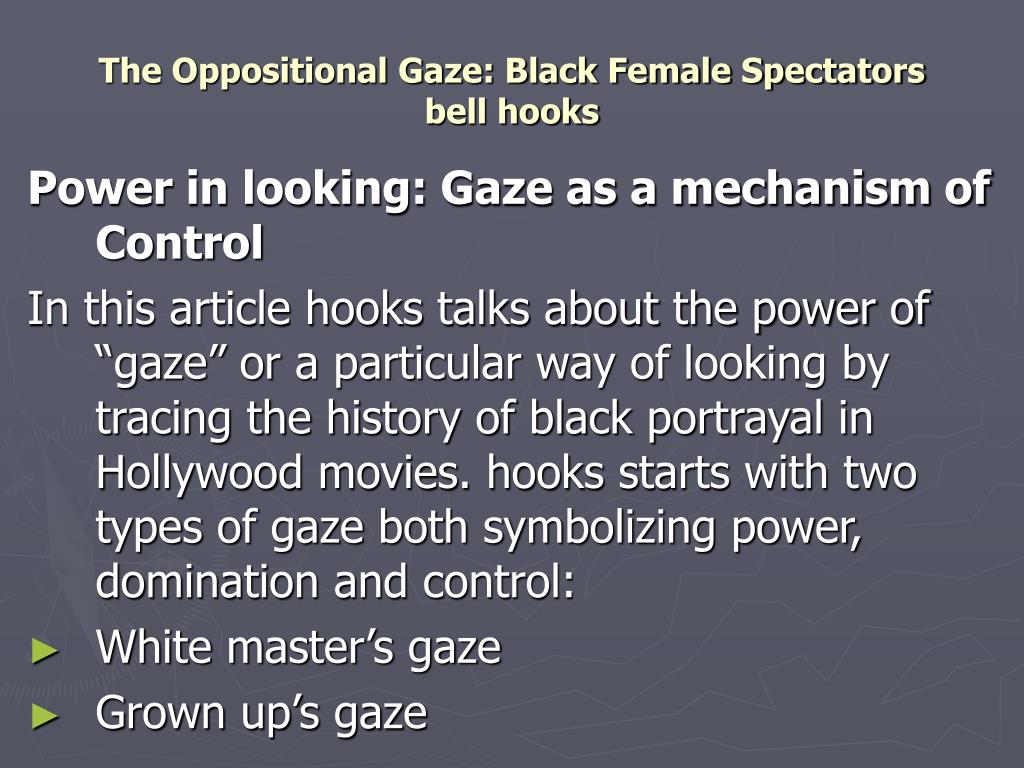 The Oppositional Gaze: Black Female Spectators
bell hooks

Power in looking: Gaze as a mechanism of Control

In this article hooks talks about the power of “gaze” or a particular way of looking by tracing the history of black portrayal in Hollywood movies. hooks starts with two types of gaze both symbolizing power, domination and control:

► White master’s gaze
► Grown up’s gaze